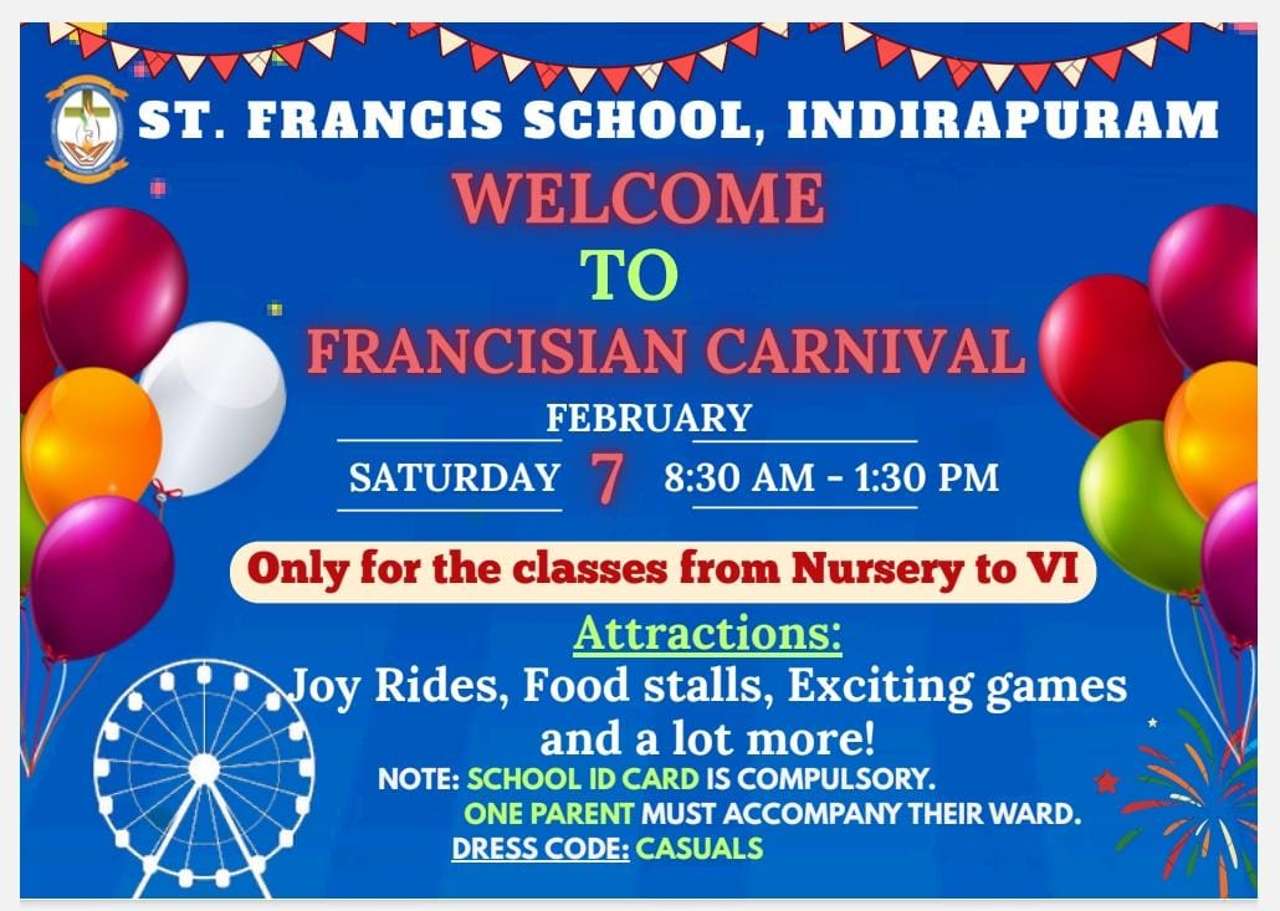 ST. FRANCIS SCHOOL, INDIRAPURAM

WELCOME

TO

FRANCISIAN CARNIVAL

FEBRUARY

SATURDAY 7 8:30 AM - 1:30 PM

Only for the classes from Nursery to VI

Attractions:

Joy Rides, Food stalls, Exciting games and a lot more!

NOTE: SCHOOL ID CARD IS COMPULSORY.
ONE PARENT MUST ACCOMPANY THEIR WARD.
DRESS CODE: CASUALS